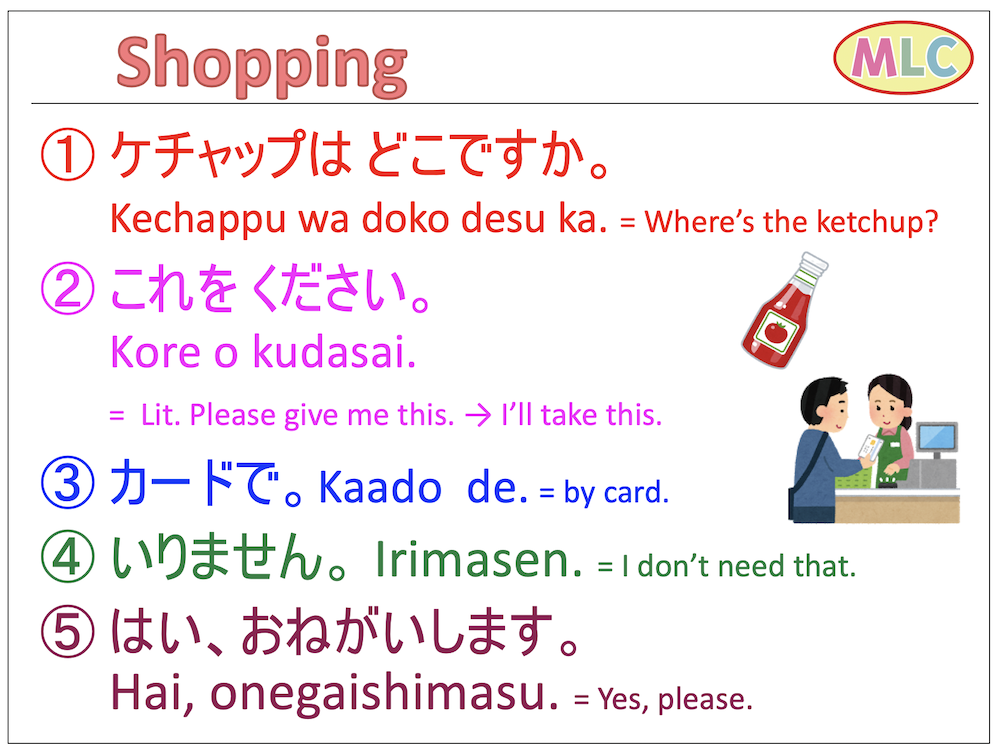 Shopping

MLC

① ケチャップは どこですか。
Kechappu wa doko desu ka. = Where's the ketchup?

② これを ください。
Kore o kudasai.
= Lit. Please give me this. → I'll take this.

③ カードで。Kaado de. = by card.

④ いりません。Irimasen. = I don't need that.

⑤ はい、おねがいします。
Hai, onegaishimasu. = Yes, please.